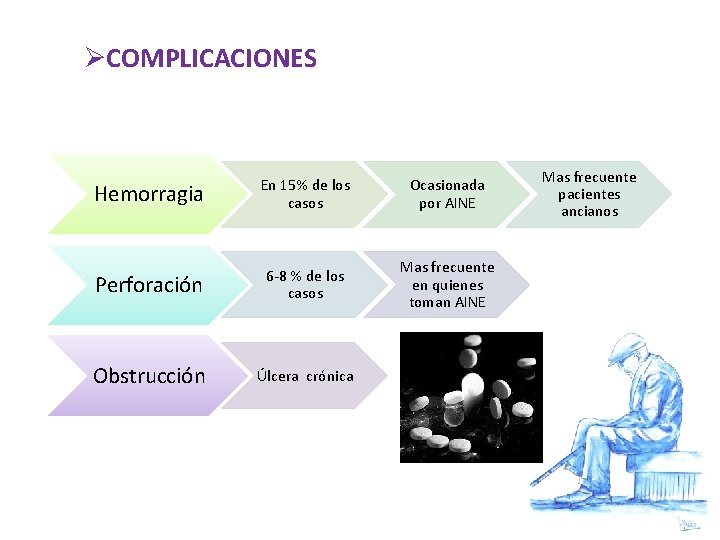 ➢COMPLICACIONES

Hemorragia

En 15% de los casos

Ocasionada por AINE

Mas frecuente pacientes ancianos

Perforación

6-8 % de los casos

Mas frecuente en quienes toman AINE

Obstrucción

Úlcera crónica